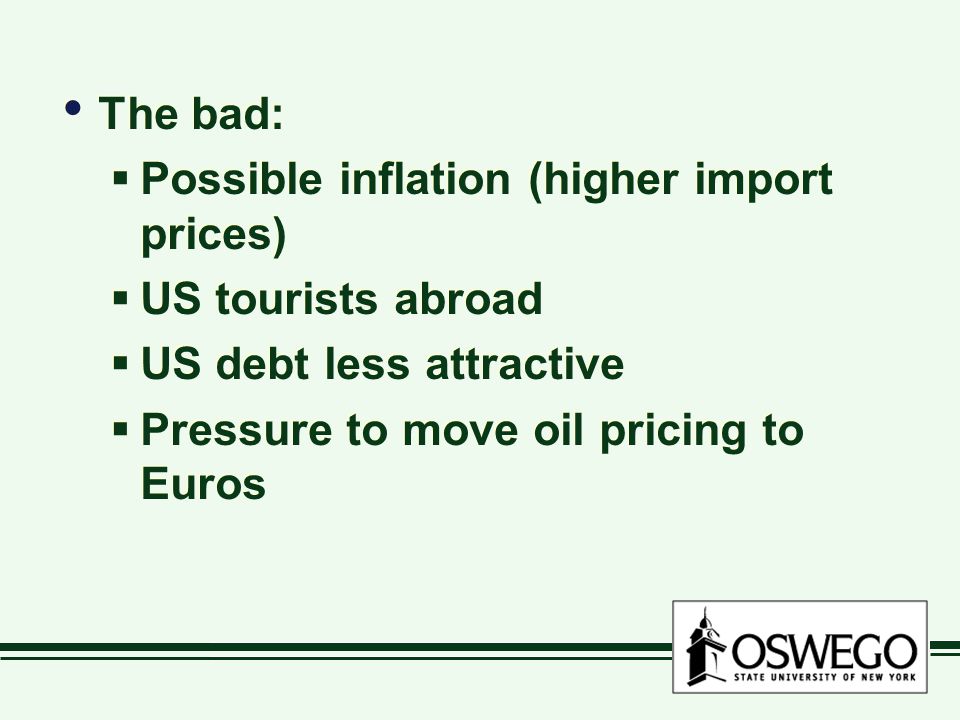 • The bad:
  ▪ Possible inflation (higher import prices)
  ▪ US tourists abroad
  ▪ US debt less attractive
  ▪ Pressure to move oil pricing to Euros

OSWEGO
STATE UNIVERSITY OF NEW YORK